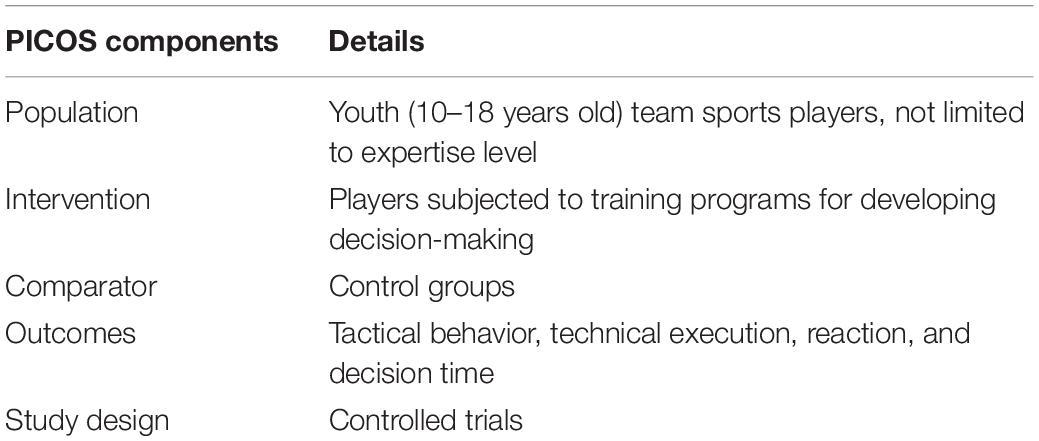 | PICOS components | Details |
|---|---|
| Population | Youth (10–18 years old) team sports players, not limited to expertise level |
| Intervention | Players subjected to training programs for developing decision-making |
| Comparator | Control groups |
| Outcomes | Tactical behavior, technical execution, reaction, and decision time |
| Study design | Controlled trials |